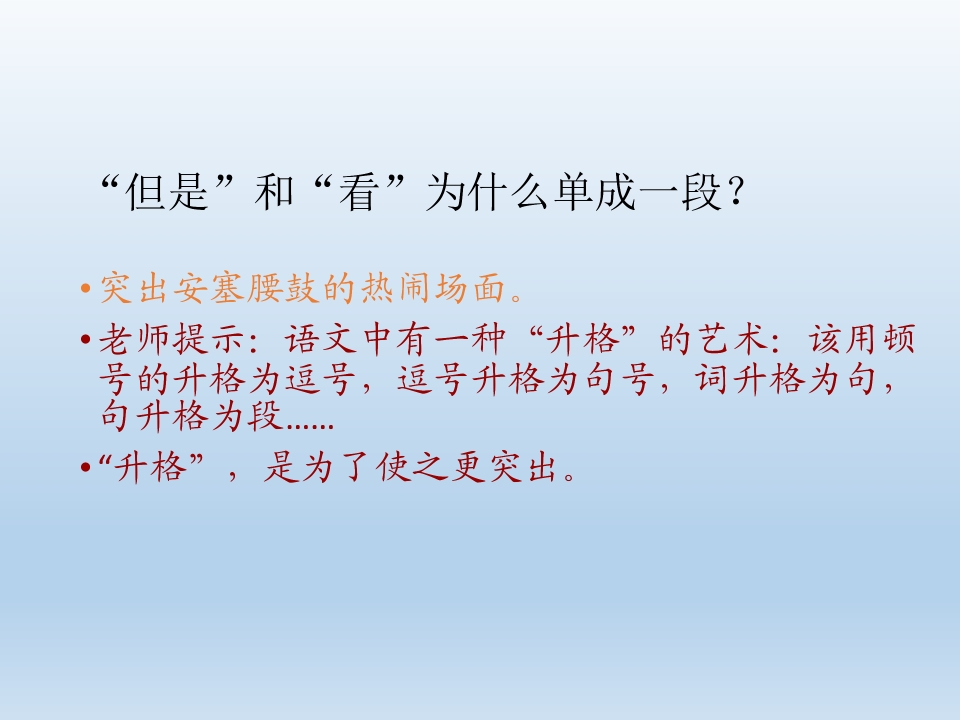 “但是”和“看”为什么单成一段？

• 突出安塞腰鼓的热闹场面。

• 老师提示：语文中有一种“升格”的艺术：该用顿号的升格为逗号，逗号升格为句号，词升格为句，句升格为段……

• “升格”，是为了使之更突出。